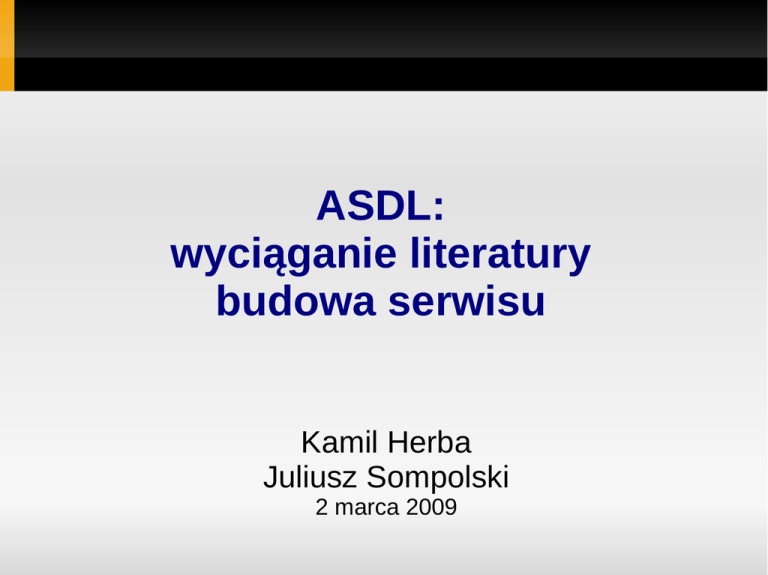 ASDL:
wyciąganie literatury
budowa serwisu

Kamil Herba
Juliusz Sompolski
2 marca 2009